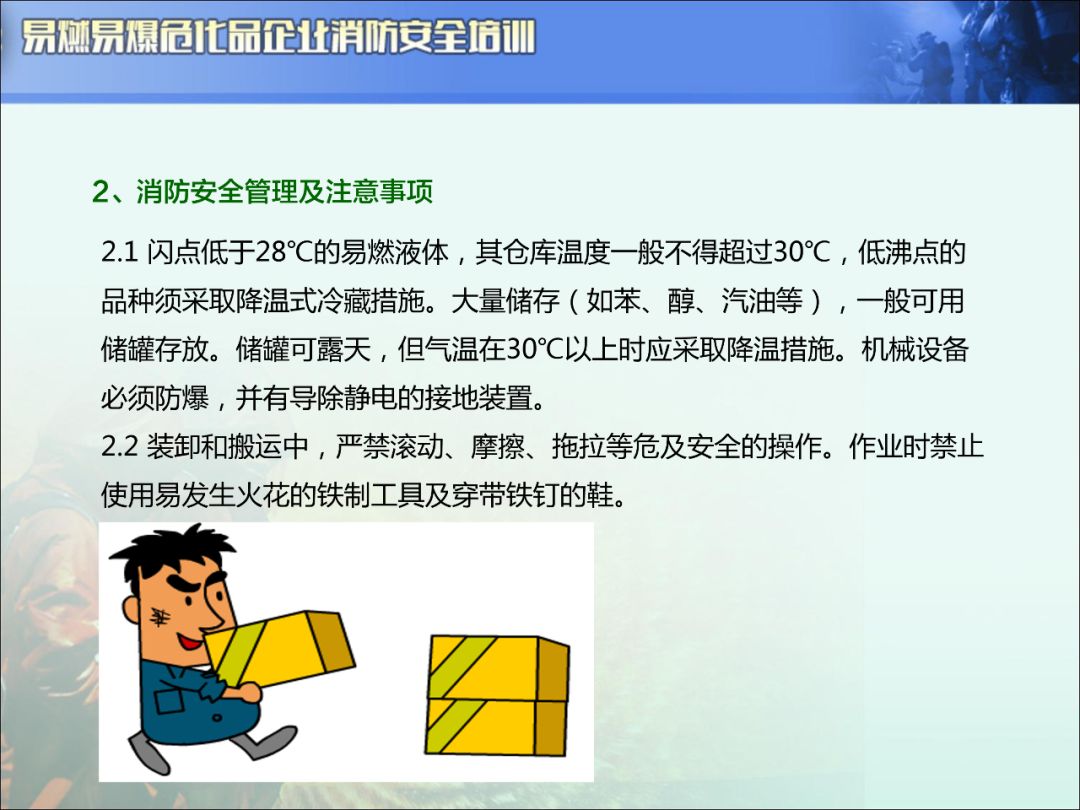 易燃易爆危化品企业消防安全培训

2、消防安全管理及注意事项

2.1 闪点低于28℃的易燃液体，其仓库温度一般不得超过30℃，低沸点的品种须采取降温式冷藏措施。大量储存（如苯、醇、汽油等），一般可用储罐存放。储罐可露天，但气温在30℃以上时应采取降温措施。机械设备必须防爆，并有导除静电的接地装置。
2.2 装卸和搬运中，严禁滚动、摩擦、拖拉等危及安全的操作。作业时禁止使用易发生火花的铁制工具及穿带铁钉的鞋。